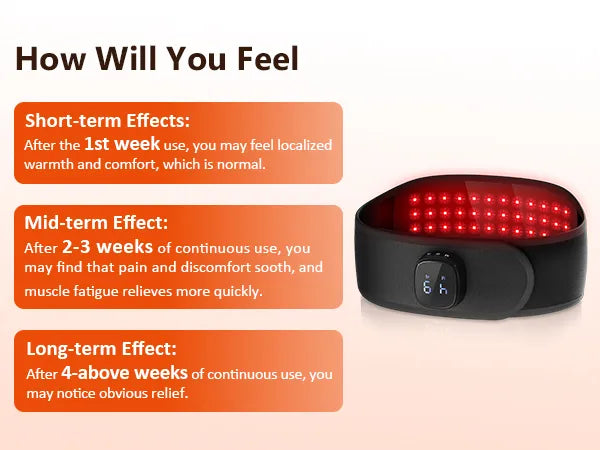 How Will You Feel

Short-term Effects:
After the 1st week use, you may feel localized warmth and comfort, which is normal.

Mid-term Effect:
After 2-3 weeks of continuous use, you may find that pain and discomfort sooth, and muscle fatigue relieves more quickly.

Long-term Effect:
After 4-above weeks of continuous use, you may notice obvious relief.

6 h